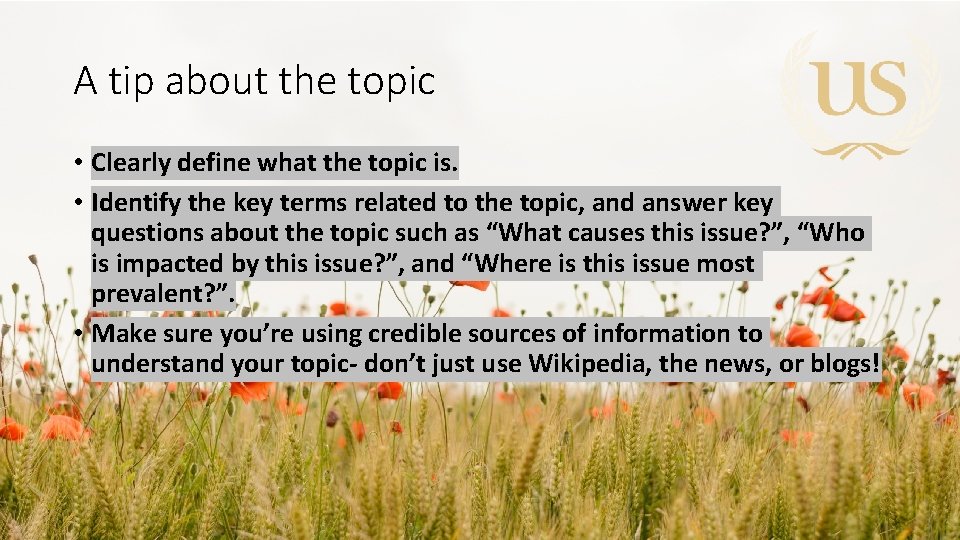 A tip about the topic

US

• Clearly define what the topic is.

• Identify the key terms related to the topic, and answer key questions about the topic such as “What causes this issue?”, “Who is impacted by this issue?”, and “Where is this issue most prevalent?”.

• Make sure you’re using credible sources of information to understand your topic- don’t just use Wikipedia, the news, or blogs!